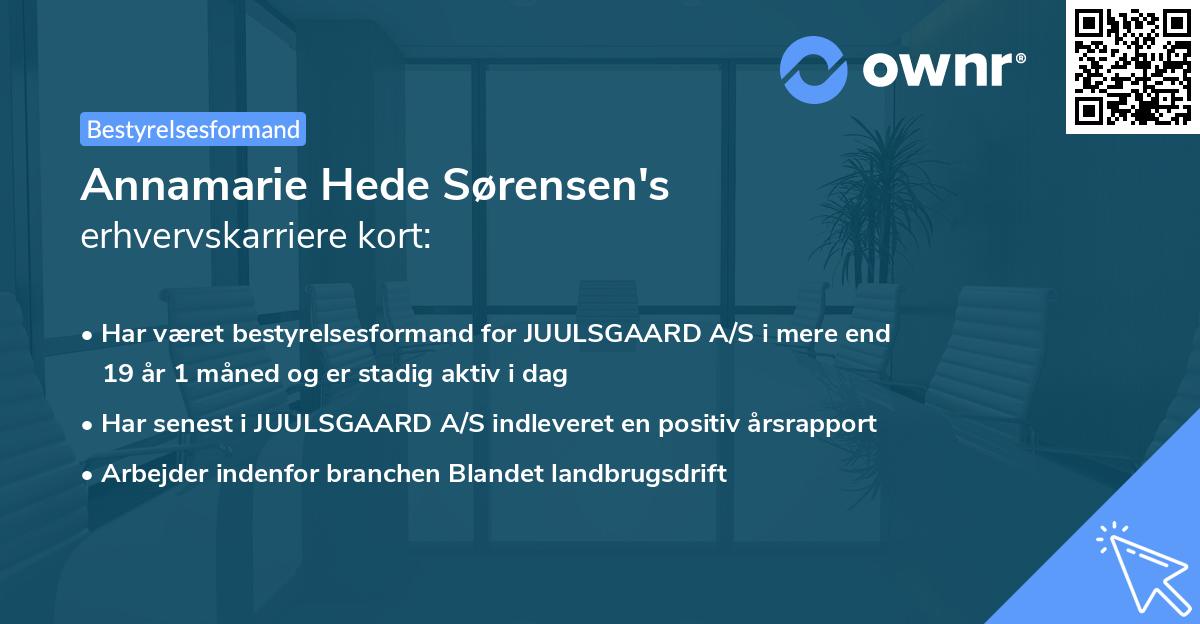 ownr®

Bestyrelsesformand

Annamarie Hede Sørensen's erhvervskarriere kort:

• Har været bestyrelsesformand for JUULSGAARD A/S i mere end 19 år 1 måned og er stadig aktiv i dag

• Har senest i JUULSGAARD A/S indleveret en positiv årsrapport

• Arbejder indenfor branchen Blandet landbrugsdrift